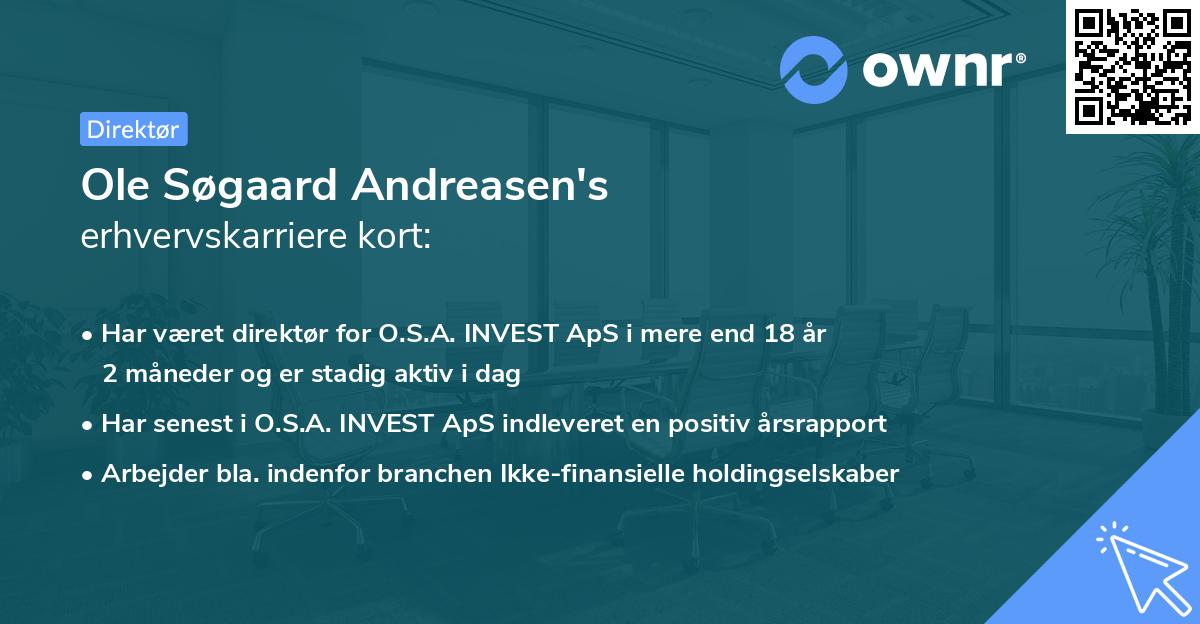 ownr®

Direktør

Ole Søgaard Andreasen's
erhvervskarriere kort:

• Har været direktør for O.S.A. INVEST ApS i mere end 18 år 2 måneder og er stadig aktiv i dag
• Har senest i O.S.A. INVEST ApS indleveret en positiv årsrapport
• Arbejder bla. indenfor branchen Ikke-finansielle holdingselskaber